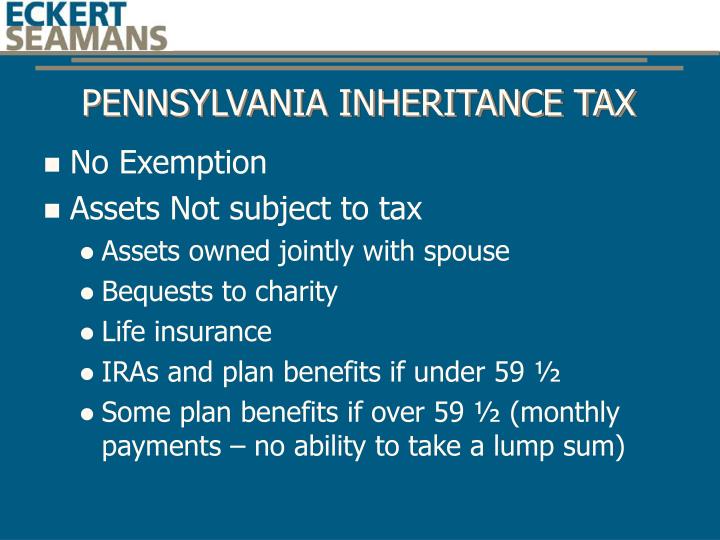 ECKERT
SEAMANS

PENNSYLVANIA INHERITANCE TAX

- No Exemption
- Assets Not subject to tax
  - Assets owned jointly with spouse
  - Bequests to charity
  - Life insurance
  - IRAs and plan benefits if under 59 ½
  - Some plan benefits if over 59 ½ (monthly payments – no ability to take a lump sum)